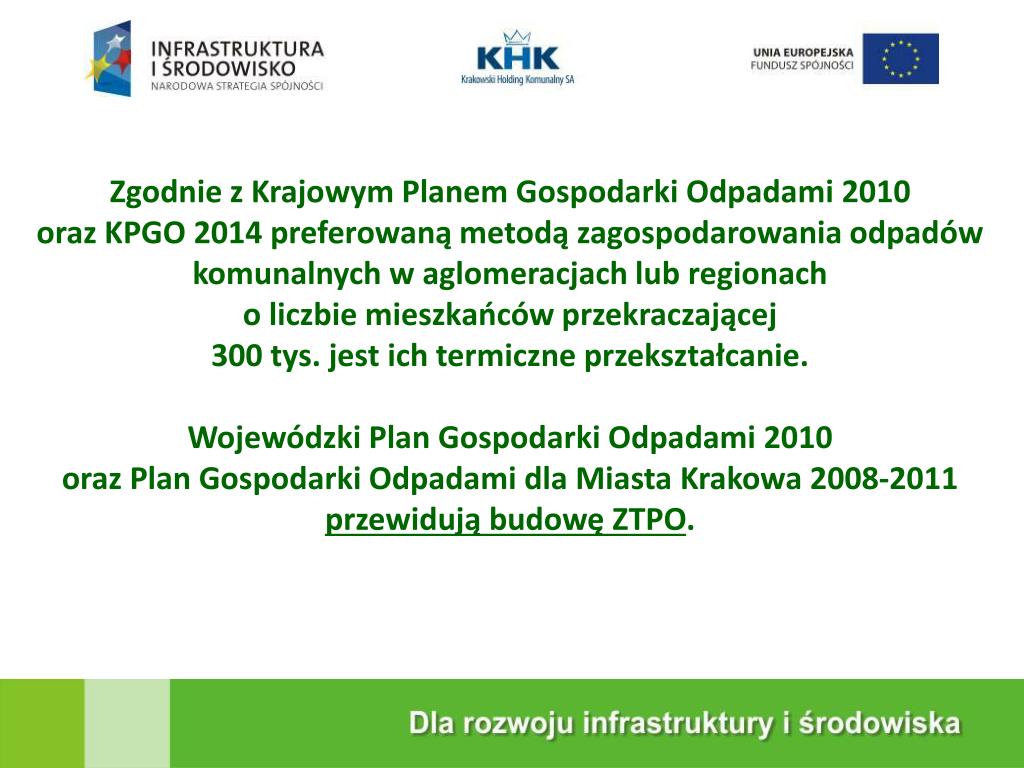 INFRASTRUKTURA I ŚRODOWISKO
NARODOWA STRATEGIA SPÓJNOŚCI

KHK
Krakowski Holding Komunalny SA

UNIA EUROPEJSKA
FUNDUSZ SPÓJNOŚCI

Zgodnie z Krajowym Planem Gospodarki Odpadami 2010 oraz KPGO 2014 preferowaną metodą zagospodarowania odpadów komunalnych w aglomeracjach lub regionach o liczbie mieszkańców przekraczającej 300 tys. jest ich termiczne przekształcanie.

Wojewódzki Plan Gospodarki Odpadami 2010 oraz Plan Gospodarki Odpadami dla Miasta Krakowa 2008-2011 przewidują budowę ZTPO.

Dla rozwoju infrastruktury i środowiska